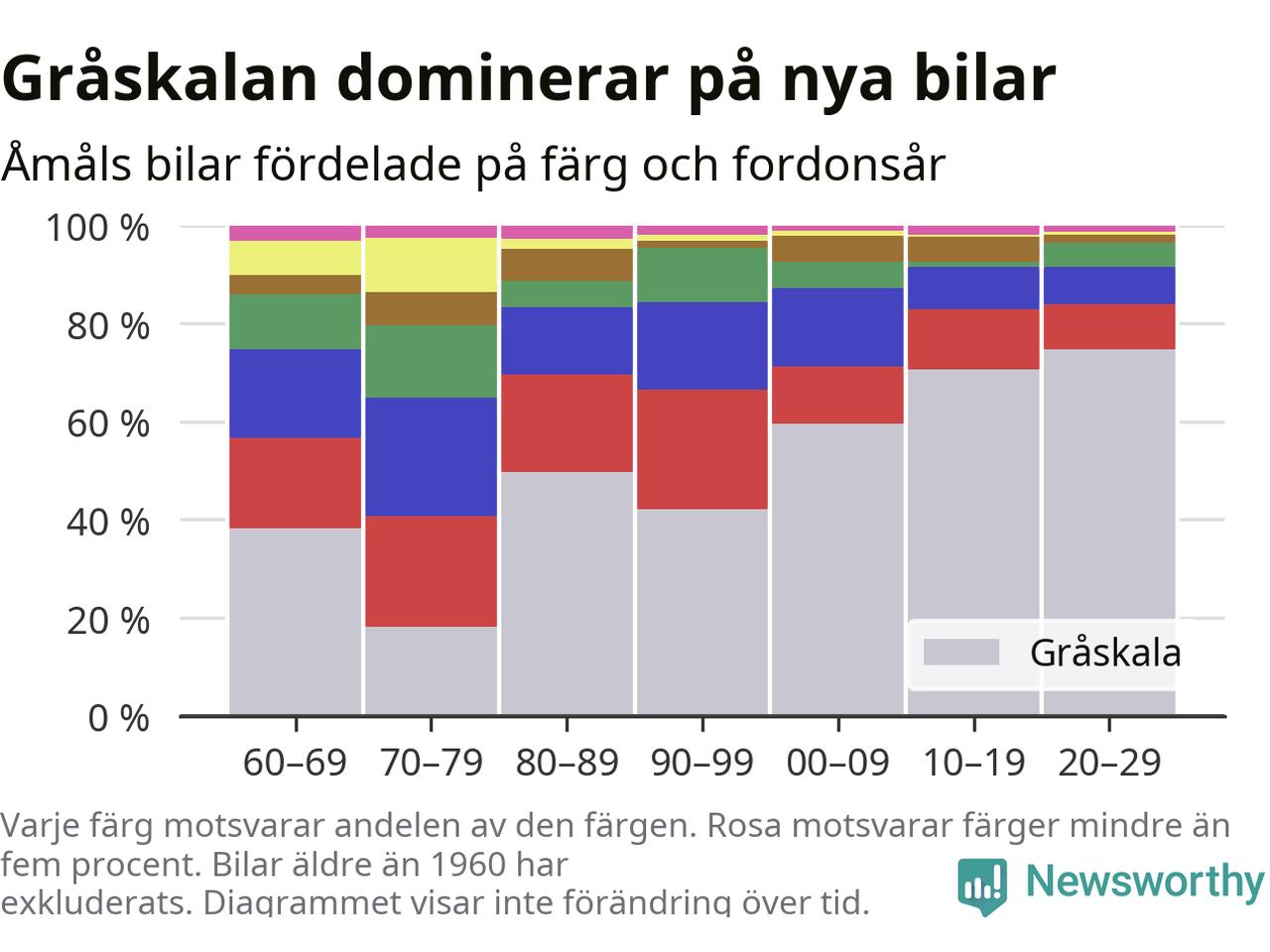 Gråskalan dominerar på nya bilar

Åmåls bilar fördelade på färg och fordonsår

100 %
80 %
60 %
40 %
20 %
0 %

Gråskala

60–69
70–79
80–89
90–99
00–09
10–19
20–29

Varje färg motsvarar andelen av den färgen. Rosa motsvarar färger mindre än fem procent. Bilar äldre än 1960 har exkluderats. Diagrammet visar inte förändring över tid.

Newsworthy